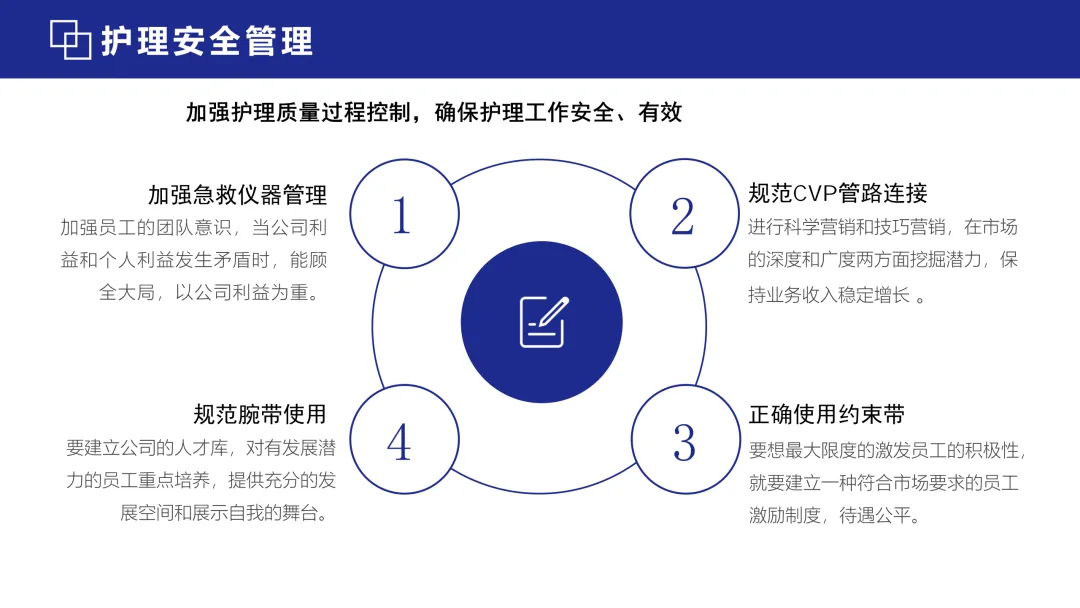 护理安全管理

加强护理质量过程控制，确保护理工作安全、有效

加强急救仪器管理
加强员工的团队意识，当公司利益和个人利益发生矛盾时，能顾全大局，以公司利益为重。

1

规范CVP管路连接
进行科学营销和技巧营销，在市场的深度和广度两方面挖掘潜力，保持业务收入稳定增长 。

2

规范腕带使用
要建立公司的人才库，对有发展潜力的员工重点培养，提供充分的发展空间和展示自我的舞台。

4

正确使用约束带
要想最大限度的激发员工的积极性，就要建立一种符合市场要求的员工激励制度，待遇公平。

3